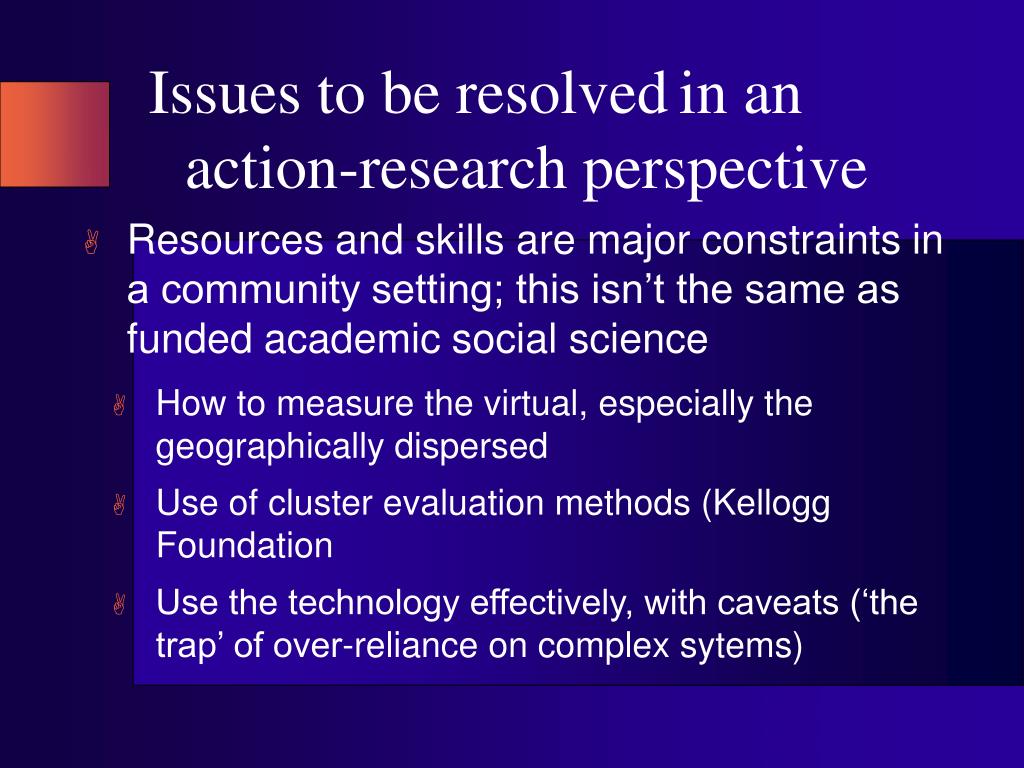 Issues to be resolved in an action-research perspective

Resources and skills are major constraints in a community setting; this isn’t the same as funded academic social science

How to measure the virtual, especially the geographically dispersed

Use of cluster evaluation methods (Kellogg Foundation

Use the technology effectively, with caveats (‘the trap’ of over-reliance on complex sytems)